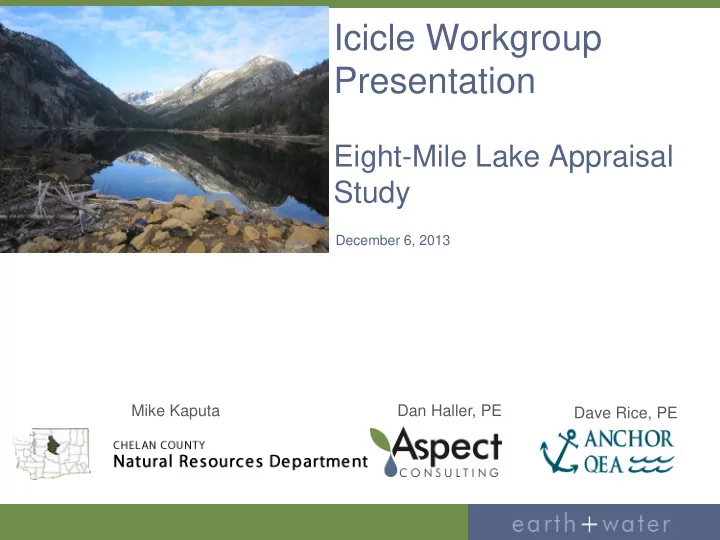 Icicle Workgroup Presentation

Eight-Mile Lake Appraisal Study

December 6, 2013

Mike Kaputa

CHELAN COUNTY
Natural Resources Department

Dan Haller, PE

Aspect
CONSULTING

Dave Rice, PE

ANCHOR
QEA

earth+water